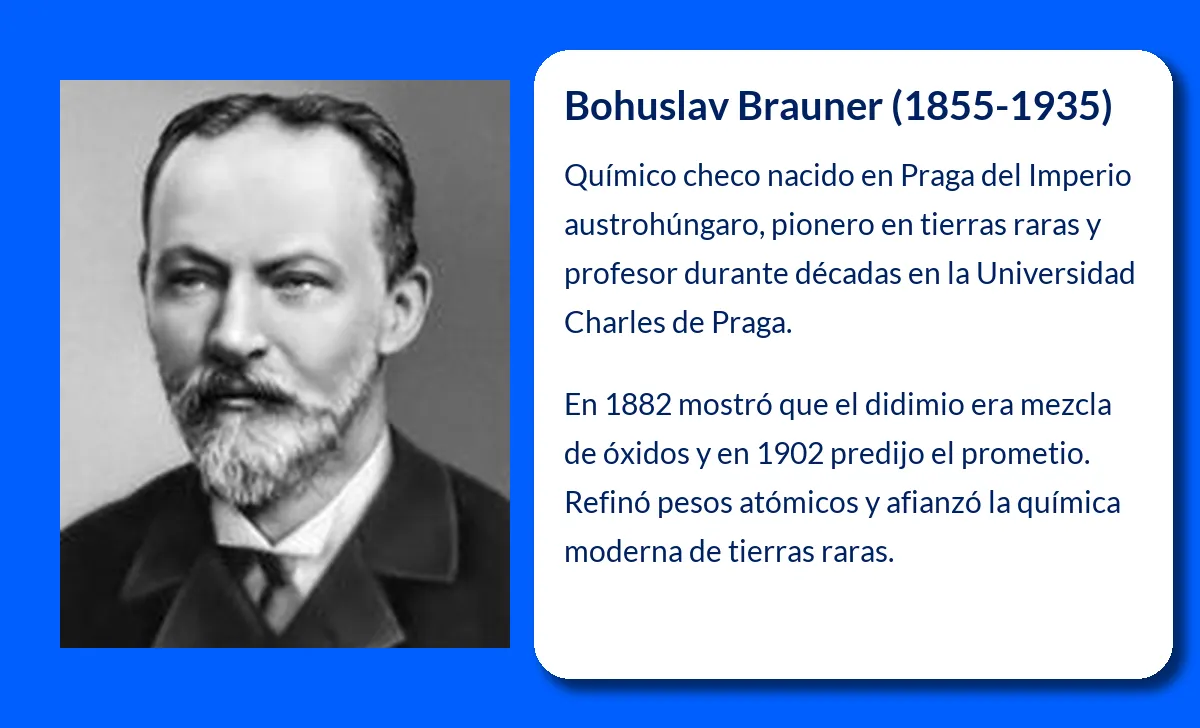 Bohuslav Brauner (1855-1935)

Químico checo nacido en Praga del Imperio austrohúngaro, pionero en tierras raras y profesor durante décadas en la Universidad Charles de Praga.

En 1882 mostró que el didimio era mezcla de óxidos y en 1902 predijo el prometio. Refinó pesos atómicos y afianzó la química moderna de tierras raras.